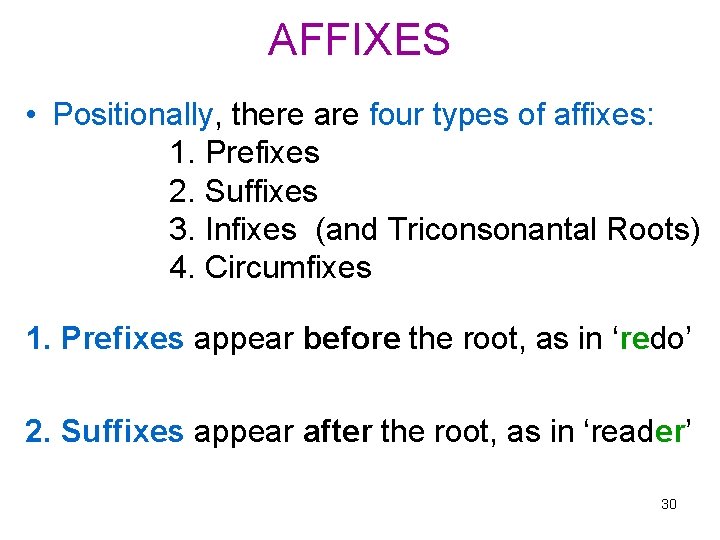 AFFIXES

• Positionally, there are four types of affixes:
1. Prefixes
2. Suffixes
3. Infixes (and Triconsonantal Roots)
4. Circumfixes

1. Prefixes appear before the root, as in ‘redo’

2. Suffixes appear after the root, as in ‘reader’

30